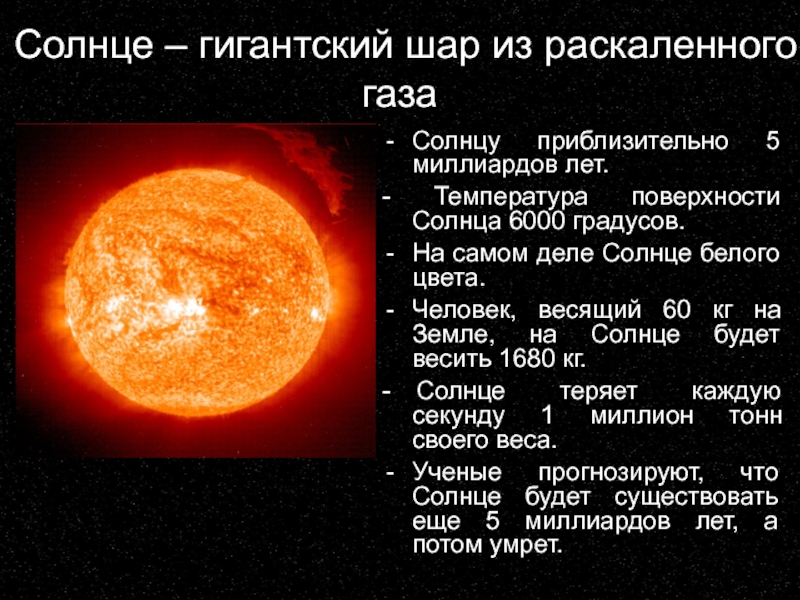 Солнце – гигантский шар из раскаленного газа

- Солнцу приблизительно 5 миллиардов лет.

- Температура поверхности Солнца 6000 градусов.

- На самом деле Солнце белого цвета.

- Человек, весящий 60 кг на Земле, на Солнце будет весить 1680 кг.

- Солнце теряет каждую секунду 1 миллион тонн своего веса.

- Ученые прогнозируют, что Солнце будет существовать еще 5 миллиардов лет, а потом умрет.